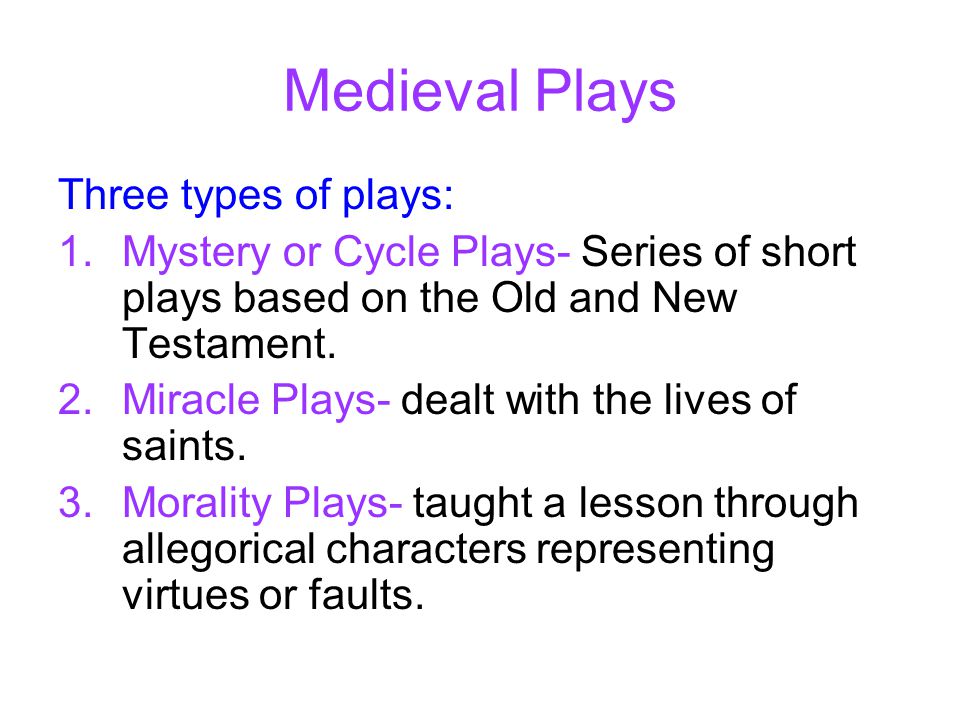 Medieval Plays

Three types of plays:

1. Mystery or Cycle Plays- Series of short plays based on the Old and New Testament.
2. Miracle Plays- dealt with the lives of saints.
3. Morality Plays- taught a lesson through allegorical characters representing virtues or faults.